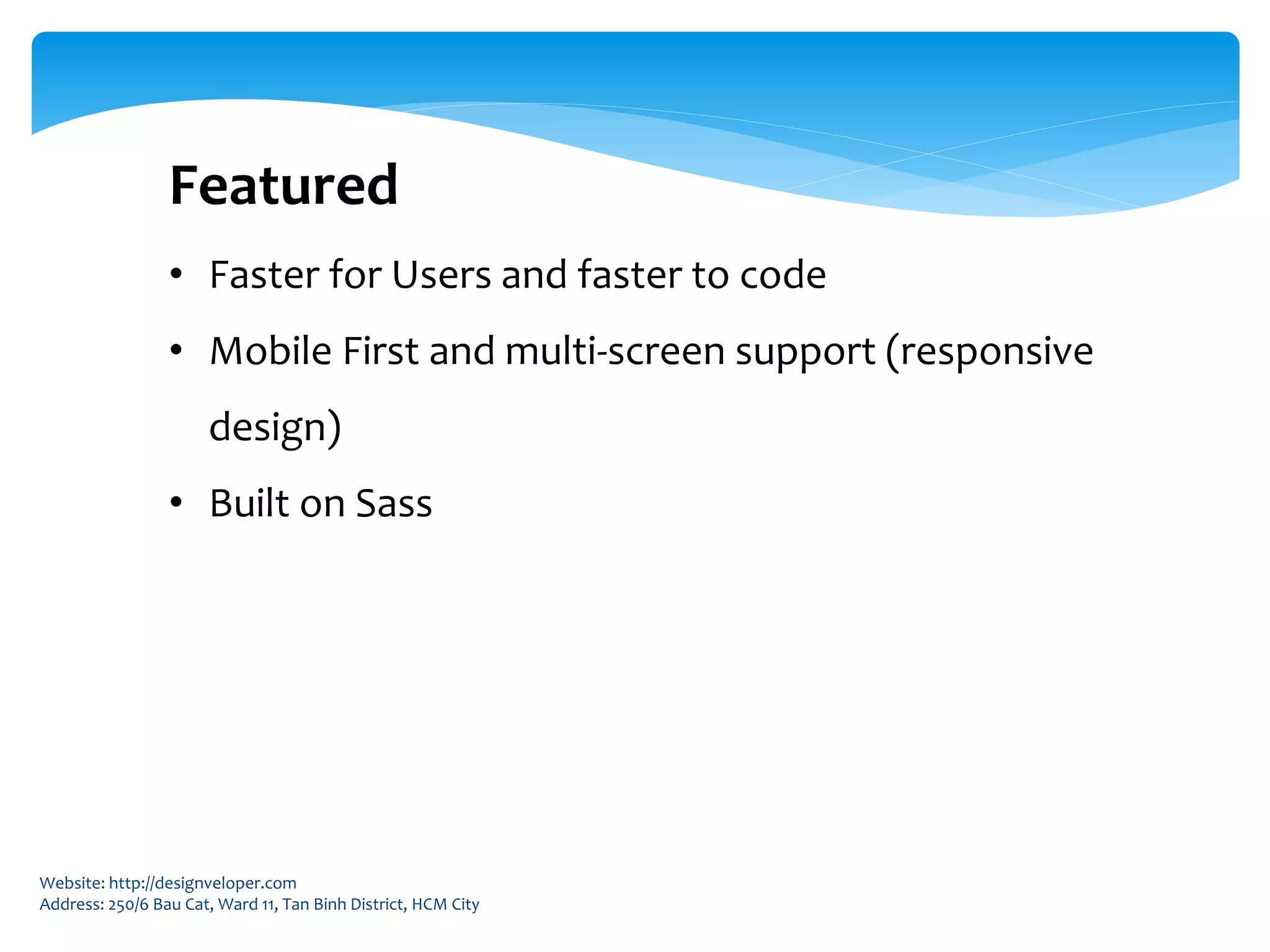 Featured

• Faster for Users and faster to code
• Mobile First and multi-screen support (responsive design)
• Built on Sass

Website: http://designveloper.com
Address: 250/6 Bau Cat, Ward 11, Tan Binh District, HCM City